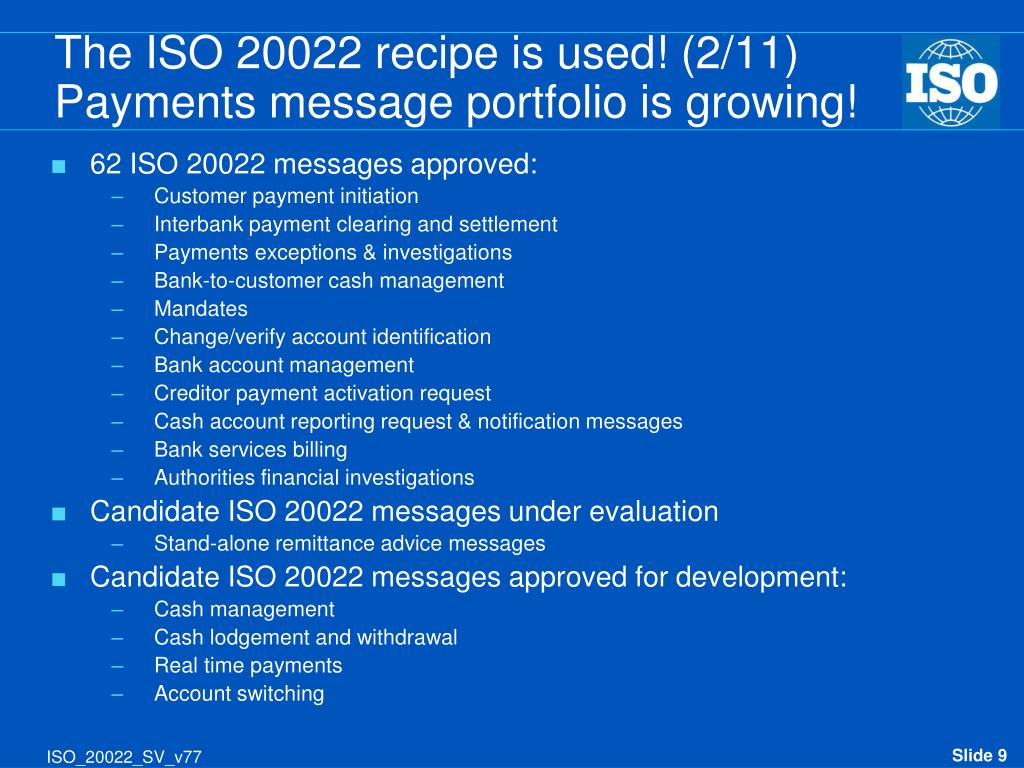 The ISO 20022 recipe is used! (2/11)
Payments message portfolio is growing!

ISO

■ 62 ISO 20022 messages approved:
– Customer payment initiation
– Interbank payment clearing and settlement
– Payments exceptions & investigations
– Bank-to-customer cash management
– Mandates
– Change/verify account identification
– Bank account management
– Creditor payment activation request
– Cash account reporting request & notification messages
– Bank services billing
– Authorities financial investigations

■ Candidate ISO 20022 messages under evaluation
– Stand-alone remittance advice messages

■ Candidate ISO 20022 messages approved for development:
– Cash management
– Cash lodgement and withdrawal
– Real time payments
– Account switching

ISO_20022_SV_v77

Slide 9